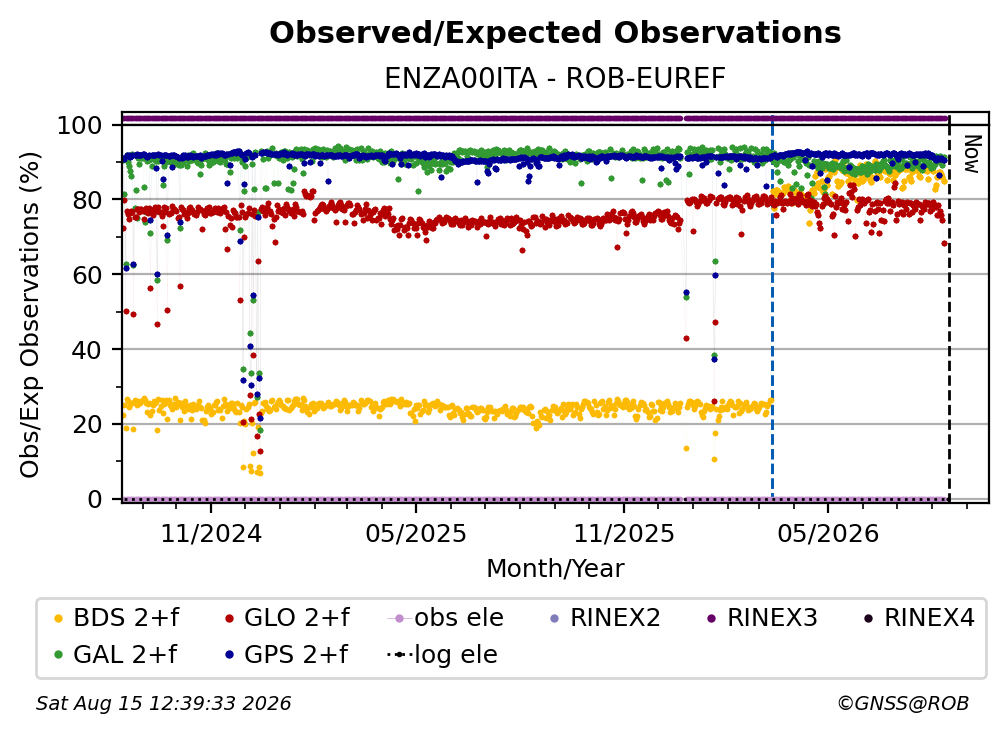 Observed/Expected Observations

ENZA00ITA - ROB-EUREF

Obs/Exp Observations (%)

100
80
60
40
20
0

Now

11/2024
05/2025
11/2025
05/2026

Month/Year

BDS 2+f
GLO 2+f
obs ele
RINEX2
RINEX3
RINEX4
GAL 2+f
GPS 2+f
log ele

Sat Aug 15 12:39:33 2026

©GNSS@ROB